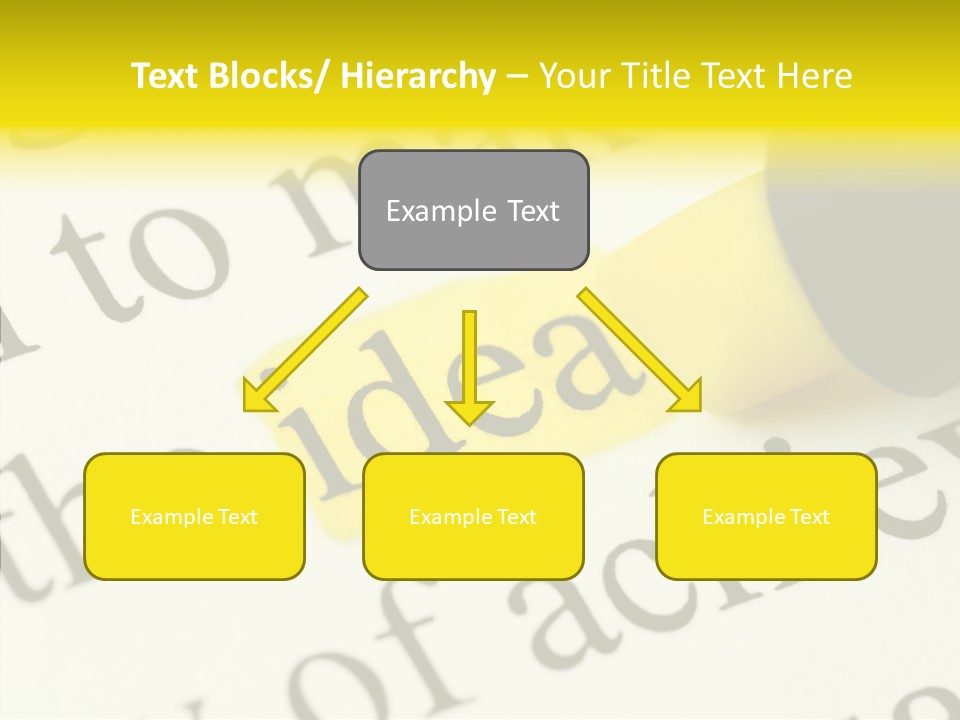 Text Blocks/ Hierarchy – Your Title Text Here

Example Text

Example Text

Example Text

Example Text